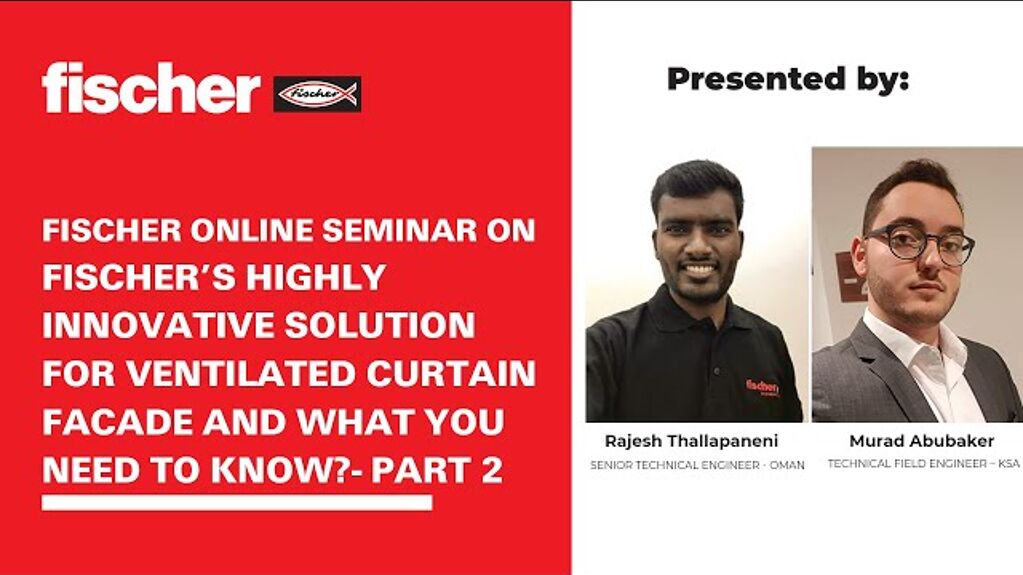 fischer

fischer

FISCHER ONLINE SEMINAR ON FISCHER'S HIGHLY INNOVATIVE SOLUTION FOR VENTILATED CURTAIN FACADE AND WHAT YOU NEED TO KNOW?- PART 2

Presented by:

fischer

Rajesh Thallapaneni
SENIOR TECHNICAL ENGINEER - OMAN

Murad Abubaker
TECHNICAL FIELD ENGINEER – KSA